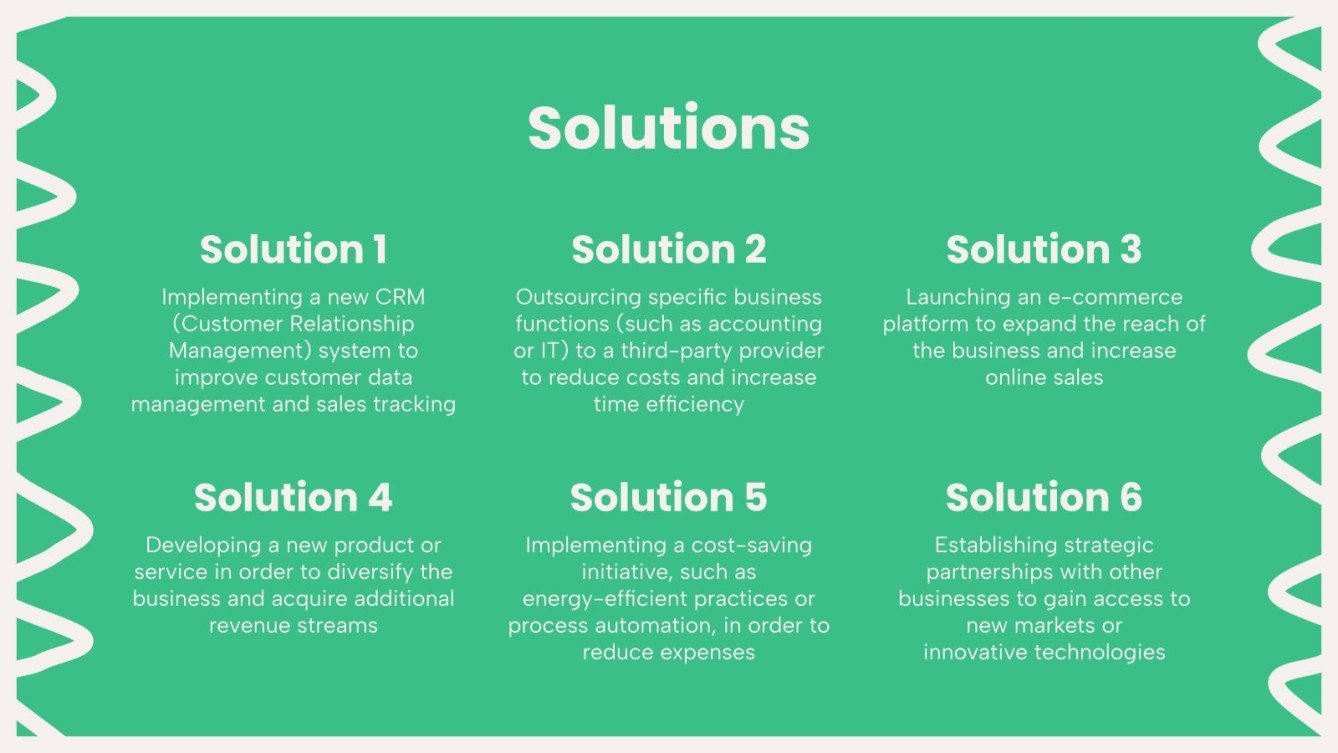 Solutions

Solution 1

Implementing a new CRM (Customer Relationship Management) system to improve customer data management and sales tracking

Solution 2

Outsourcing specific business functions (such as accounting or IT) to a third-party provider to reduce costs and increase time efficiency

Solution 3

Launching an e-commerce platform to expand the reach of the business and increase online sales

Solution 4

Developing a new product or service in order to diversify the business and acquire additional revenue streams

Solution 5

Implementing a cost-saving initiative, such as energy-efficient practices or process automation, in order to reduce expenses

Solution 6

Establishing strategic partnerships with other businesses to gain access to new markets or innovative technologies